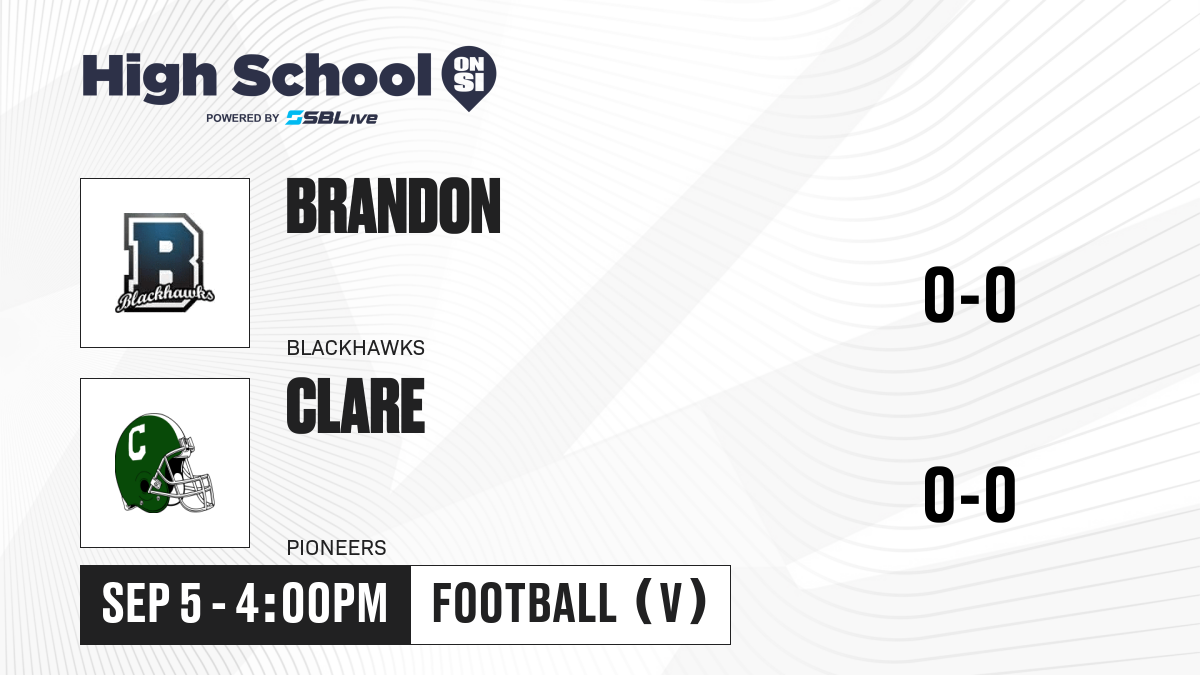 High School ON SI
POWERED BY SBLive

B
Blackhawks

BRANDON

BLACKHAWKS

0-0

C

CLARE

PIONEERS

0-0

SEP 5 - 4:00PM

FOOTBALL (V)